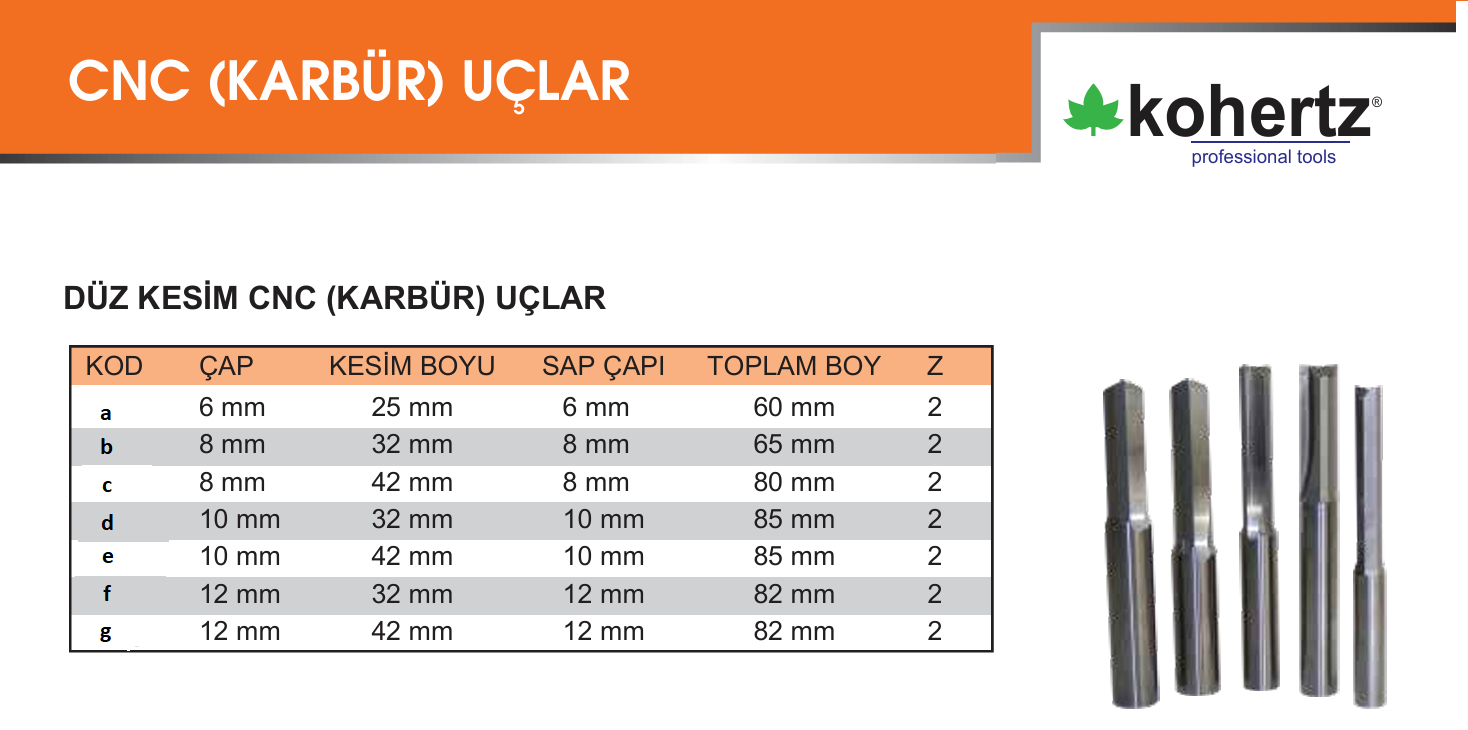 CNC (KARBÜR) UÇLAR

kohertz®
professional tools

DÜZ KESİM CNC (KARBÜR) UÇLAR

| KOD | ÇAP | KESİM BOYU | SAP ÇAPI | TOPLAM BOY | Z |
|---|---|---|---|---|---|
| a | 6 mm | 25 mm | 6 mm | 60 mm | 2 |
| b | 8 mm | 32 mm | 8 mm | 65 mm | 2 |
| c | 8 mm | 42 mm | 8 mm | 80 mm | 2 |
| d | 10 mm | 32 mm | 10 mm | 85 mm | 2 |
| e | 10 mm | 42 mm | 10 mm | 85 mm | 2 |
| f | 12 mm | 32 mm | 12 mm | 82 mm | 2 |
| g | 12 mm | 42 mm | 12 mm | 82 mm | 2 |